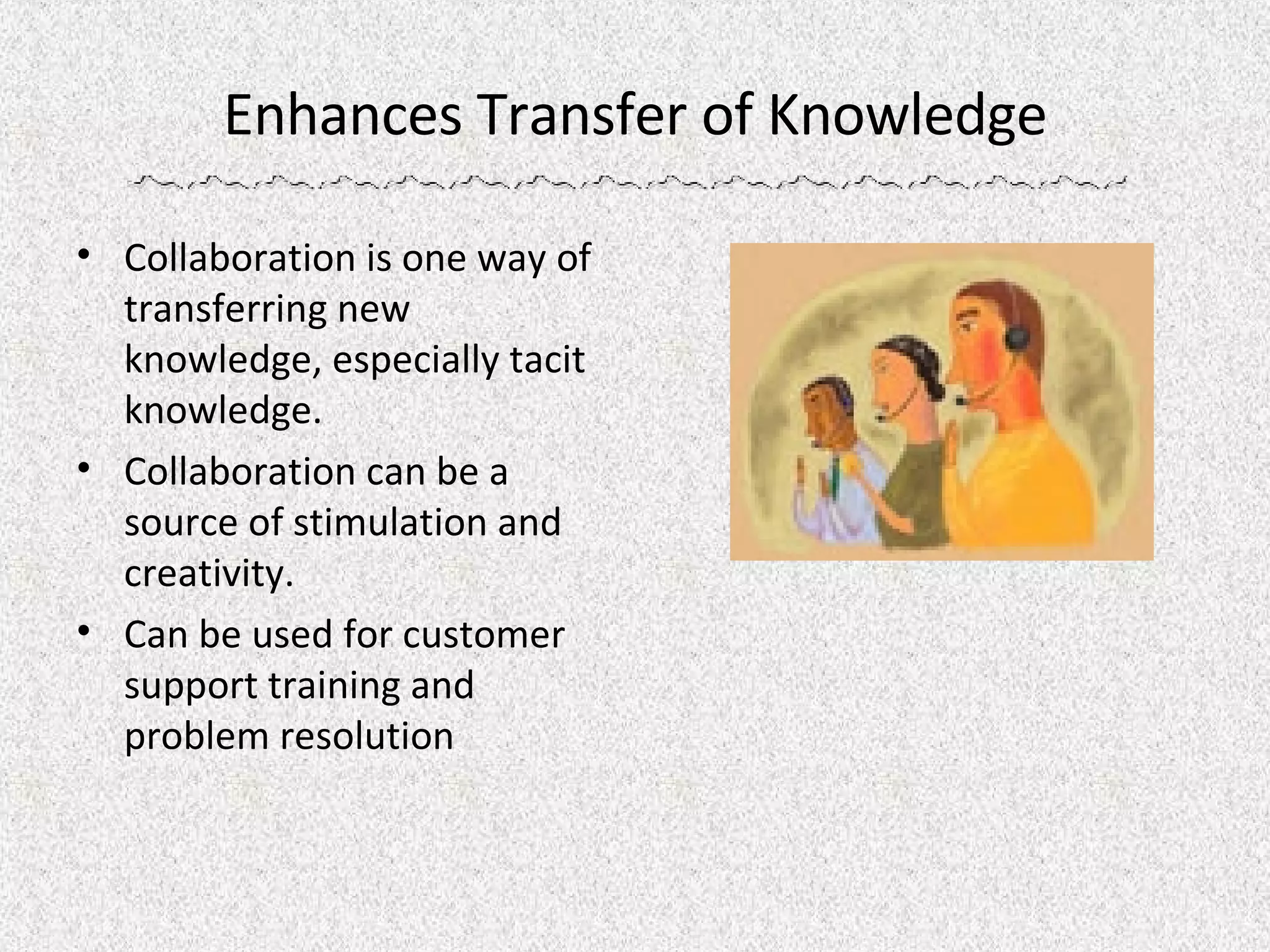 Enhances Transfer of Knowledge

• Collaboration is one way of transferring new knowledge, especially tacit knowledge.
• Collaboration can be a source of stimulation and creativity.
• Can be used for customer support training and problem resolution